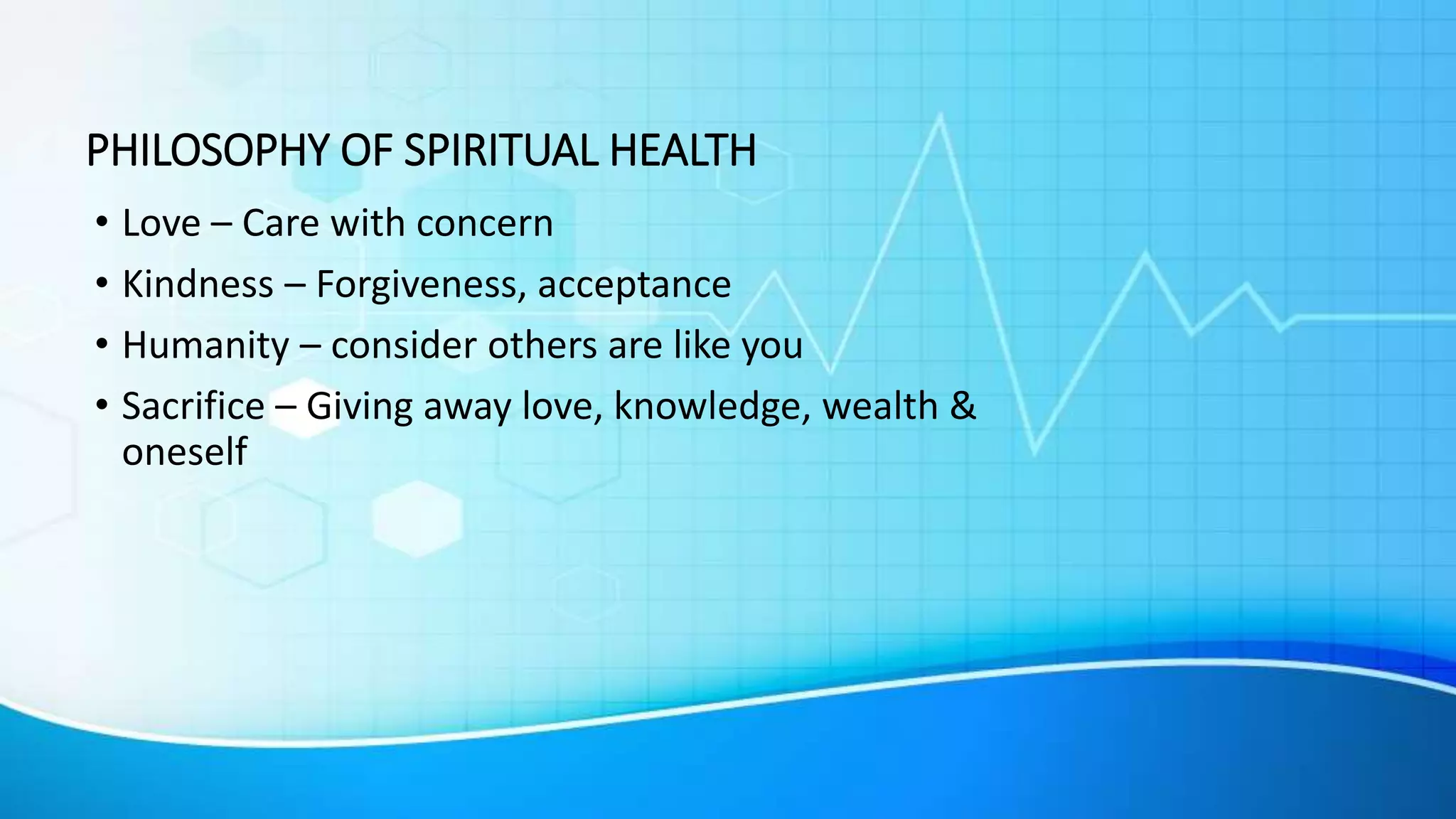 PHILOSOPHY OF SPIRITUAL HEALTH

• Love – Care with concern
• Kindness – Forgiveness, acceptance
• Humanity – consider others are like you
• Sacrifice – Giving away love, knowledge, wealth & oneself